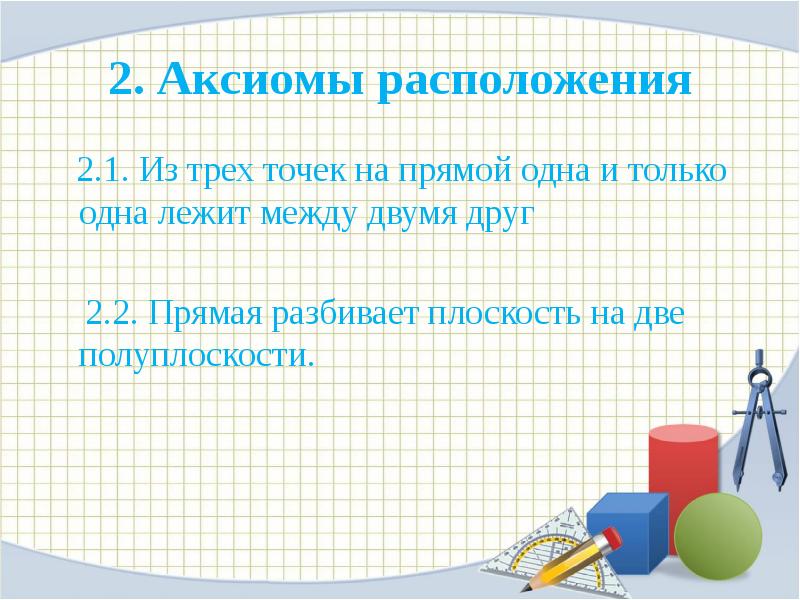 2. Аксиомы расположения

2.1. Из трех точек на прямой одна и только одна лежит между двумя друг

2.2. Прямая разбивает плоскость на две полуплоскости.